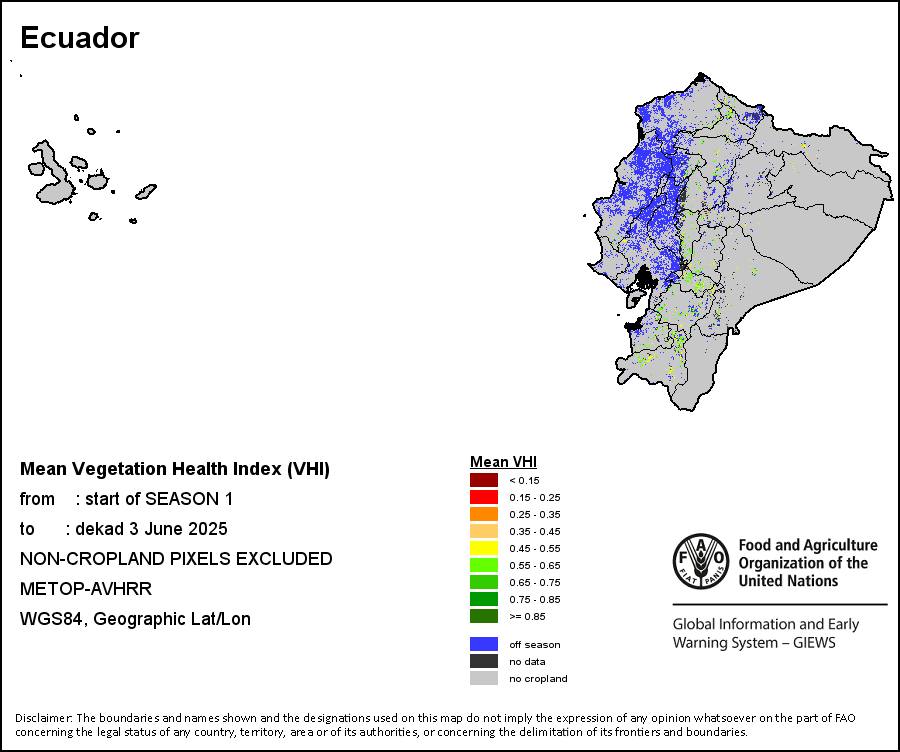 Ecuador

Mean Vegetation Health Index (VHI)
from : start of SEASON 1
to : dekad 3 June 2025
NON-CROPLAND PIXELS EXCLUDED
METOP-AVHRR
WGS84, Geographic Lat/Lon

Mean VHI
< 0.15
0.15 - 0.25
0.25 - 0.35
0.35 - 0.45
0.45 - 0.55
0.55 - 0.65
0.65 - 0.75
0.75 - 0.85
>= 0.85
off season
no data
no cropland

FAO FIAT PANIS
Food and Agriculture Organization of the United Nations

Global Information and Early Warning System – GIEWS

Disclaimer: The boundaries and names shown and the designations used on this map do not imply the expression of any opinion whatsoever on the part of FAO concerning the legal status of any country, territory, area or of its authorities, or concerning the delimitation of its frontiers and boundaries.